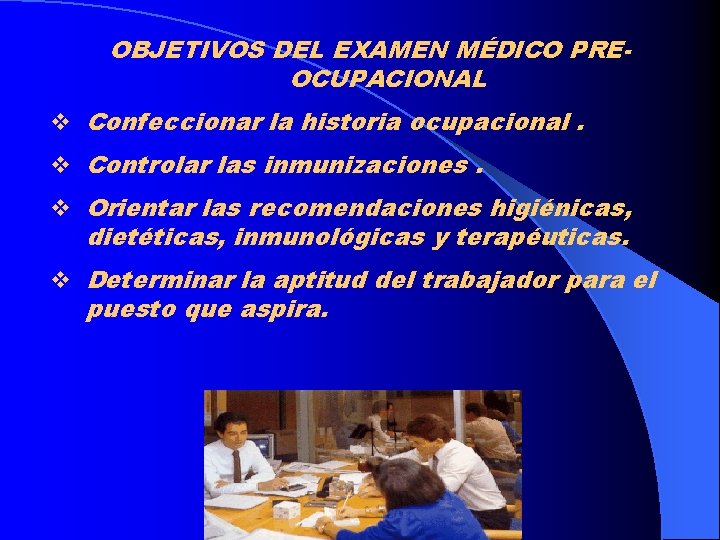 OBJETIVOS DEL EXAMEN MÉDICO PRE-OCUPACIONAL

❖ Confeccionar la historia ocupacional .

❖ Controlar las inmunizaciones .

❖ Orientar las recomendaciones higiénicas, dietéticas, inmunológicas y terapéuticas.

❖ Determinar la aptitud del trabajador para el puesto que aspira.